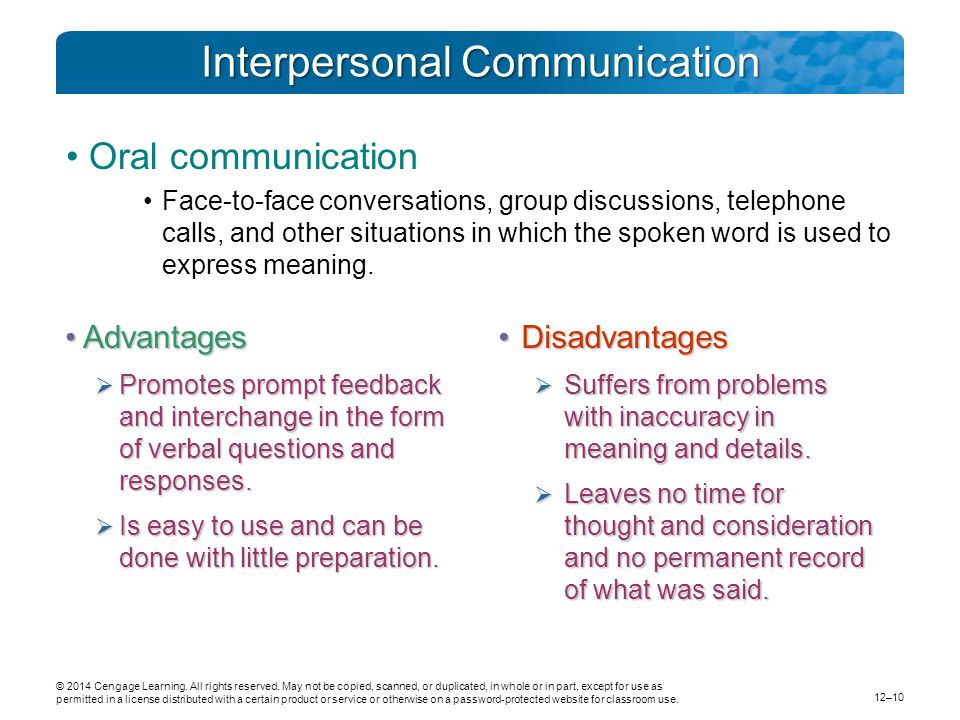 Interpersonal Communication

• Oral communication

• Face-to-face conversations, group discussions, telephone calls, and other situations in which the spoken word is used to express meaning.

• Advantages

➢ Promotes prompt feedback and interchange in the form of verbal questions and responses.

➢ Is easy to use and can be done with little preparation.

• Disadvantages

➢ Suffers from problems with inaccuracy in meaning and details.

➢ Leaves no time for thought and consideration and no permanent record of what was said.

© 2014 Cengage Learning. All rights reserved. May not be copied, scanned, or duplicated, in whole or in part, except for use as permitted in a license distributed with a certain product or service or otherwise on a password-protected website for classroom use.

12–10